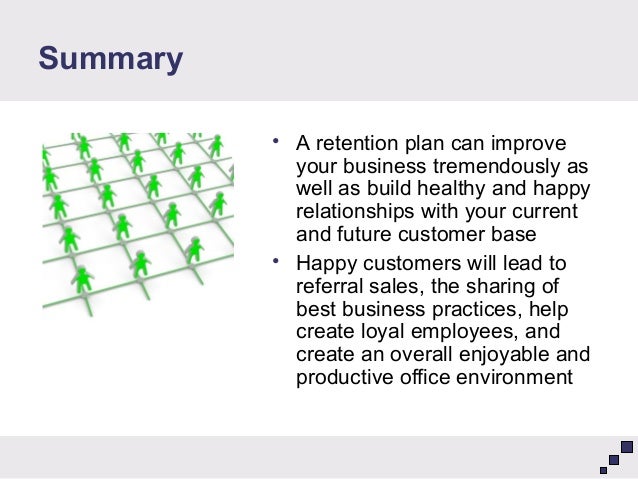 Summary

• A retention plan can improve your business tremendously as well as build healthy and happy relationships with your current and future customer base

• Happy customers will lead to referral sales, the sharing of best business practices, help create loyal employees, and create an overall enjoyable and productive office environment